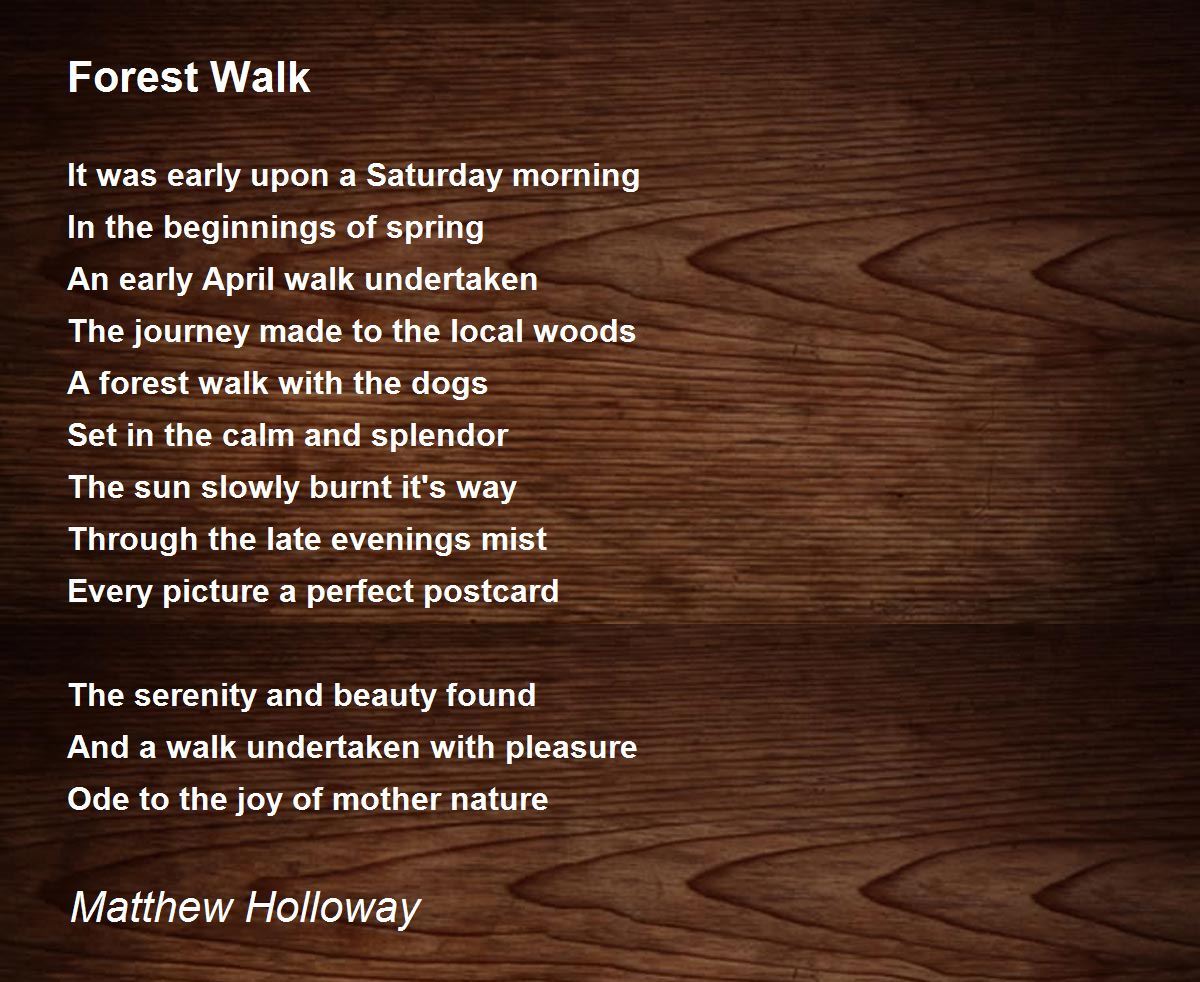 Forest Walk

It was early upon a Saturday morning
In the beginnings of spring
An early April walk undertaken
The journey made to the local woods
A forest walk with the dogs
Set in the calm and splendor
The sun slowly burnt it's way
Through the late evenings mist
Every picture a perfect postcard

The serenity and beauty found
And a walk undertaken with pleasure
Ode to the joy of mother nature

Matthew Holloway